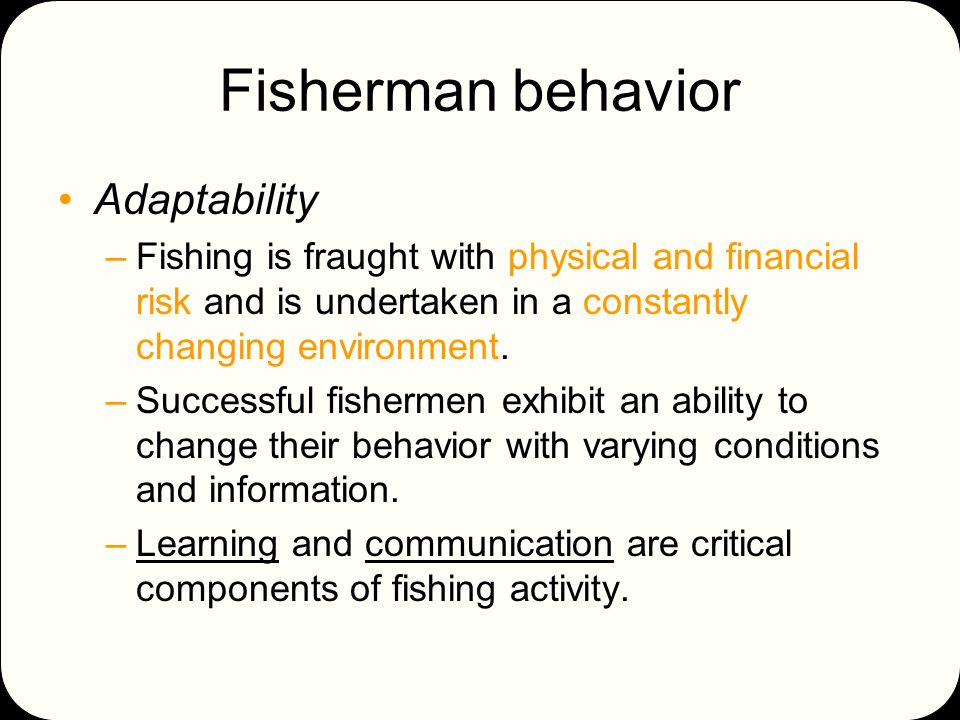 Fisherman behavior

• Adaptability

– Fishing is fraught with physical and financial risk and is undertaken in a constantly changing environment.

– Successful fishermen exhibit an ability to change their behavior with varying conditions and information.

– Learning and communication are critical components of fishing activity.